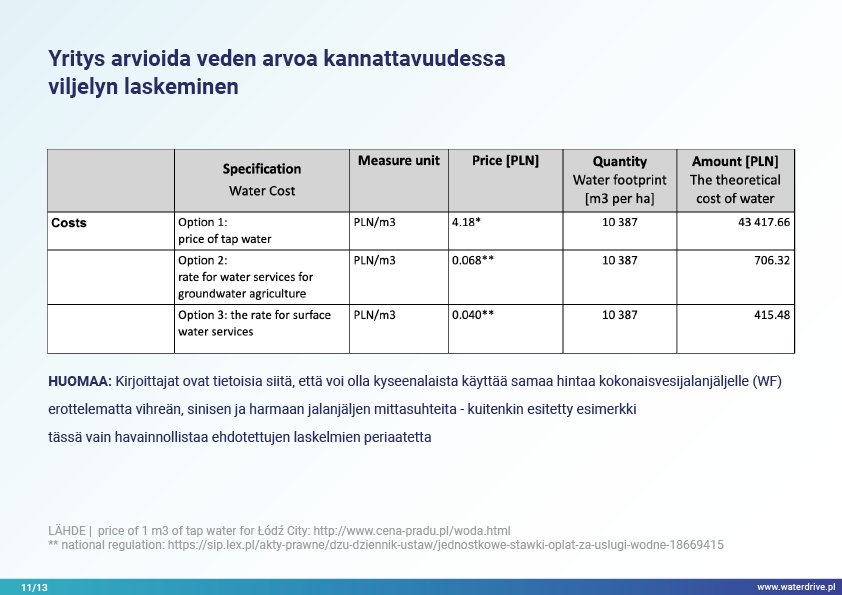 Yritys arvioida veden arvoa kannattavuudessa viljelyn laskeminen

| | Specification Water Cost | Measure unit | Price [PLN] | Quantity Water footprint [m3 per ha] | Amount [PLN] The theoretical cost of water |
|---|---|---|---|---|---|
| Costs | Option 1: price of tap water | PLN/m3 | 4.18* | 10 387 | 43 417.66 |
| | Option 2: rate for water services for groundwater agriculture | PLN/m3 | 0.068** | 10 387 | 706.32 |
| | Option 3: the rate for surface water services | PLN/m3 | 0.040** | 10 387 | 415.48 |

HUOMAA: Kirjoittajat ovat tietoisia siitä, että voi olla kyseenalaista käyttää samaa hintaa kokonaisvesijalanjäljelle (WF) erottelematta vihreän, sinisen ja harmaan jalanjäljen mittasuhteita - kuitenkin esitetty esimerkki tässä vain havainnollistaa ehdotettujen laskelmien periaatetta

LÄHDE | price of 1 m3 of tap water for Łódź City: http://www.cena-pradu.pl/woda.html
** national regulation: https://sip.lex.pl/akty-prawne/dzu-dziennik-ustaw/jednostkowe-stawki-oplat-za-uslugi-wodne-18669415

11/13

www.waterdrive.pl